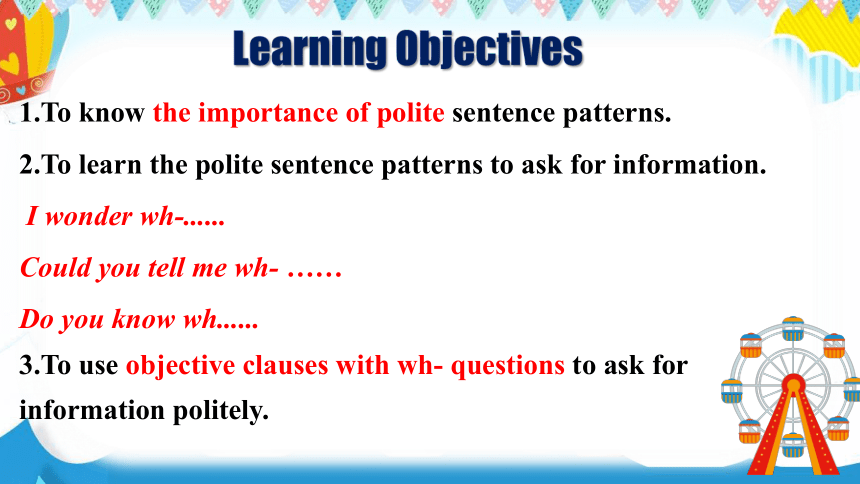 Learning Objectives

1.To know the importance of polite sentence patterns.

2.To learn the polite sentence patterns to ask for information.

I wonder wh-......

Could you tell me wh- ……

Do you know wh......

3.To use objective clauses with wh- questions to ask for information politely.